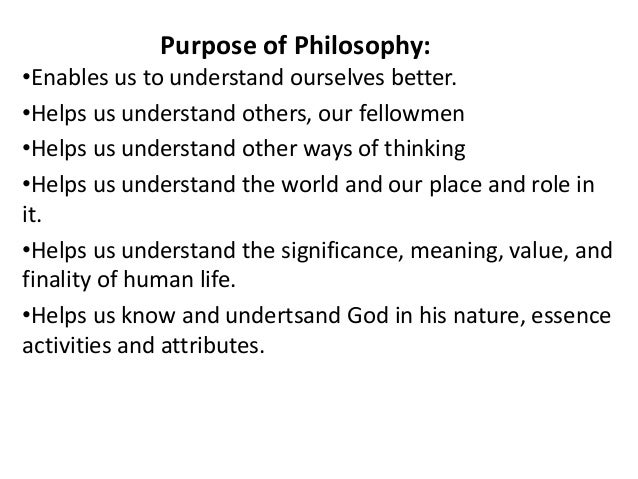 Purpose of Philosophy:

•Enables us to understand ourselves better.

•Helps us understand others, our fellowmen

•Helps us understand other ways of thinking

•Helps us understand the world and our place and role in it.

•Helps us understand the significance, meaning, value, and finality of human life.

•Helps us know and undertsand God in his nature, essence activities and attributes.